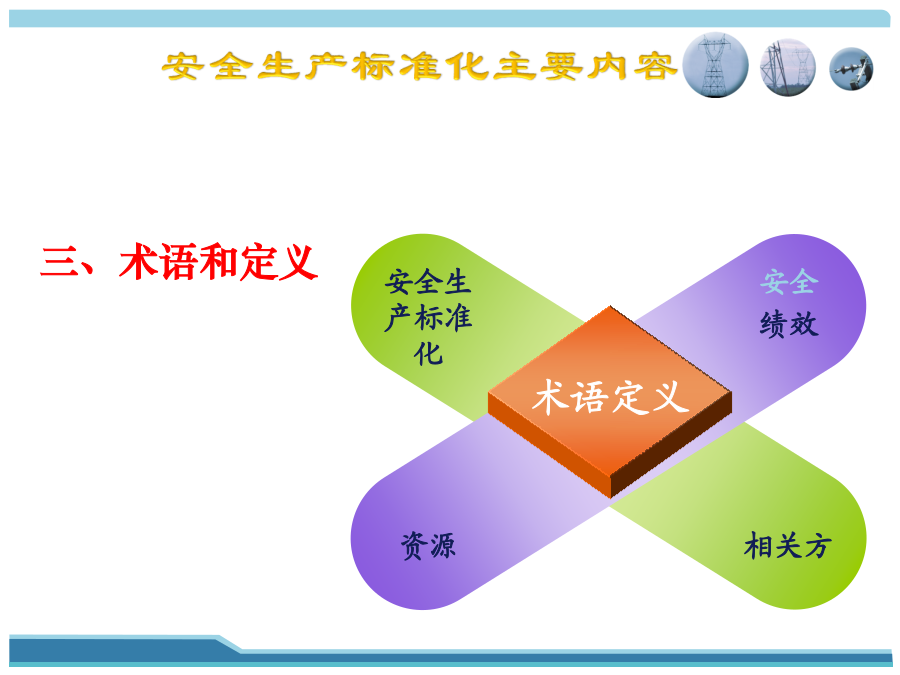 安全生产标准化主要内容

三、术语和定义

安全生产标准化

安全绩效

术语定义

资源

相关方